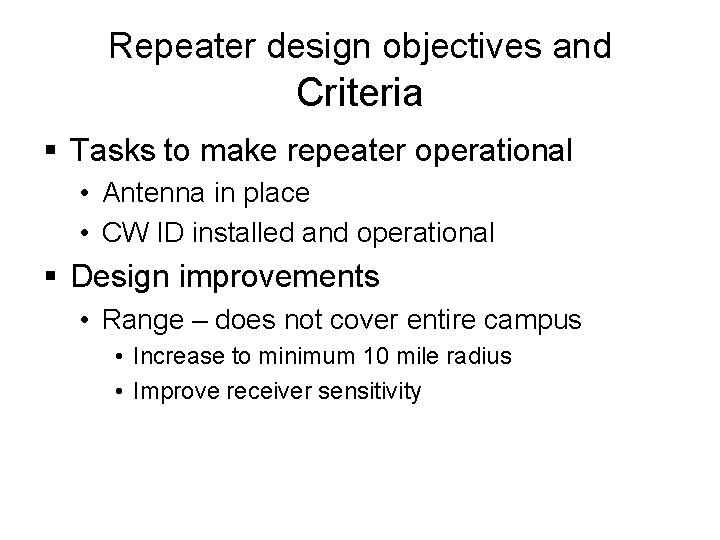 Repeater design objectives and Criteria

▪ Tasks to make repeater operational
  • Antenna in place
  • CW ID installed and operational

▪ Design improvements
  • Range – does not cover entire campus
    • Increase to minimum 10 mile radius
    • Improve receiver sensitivity